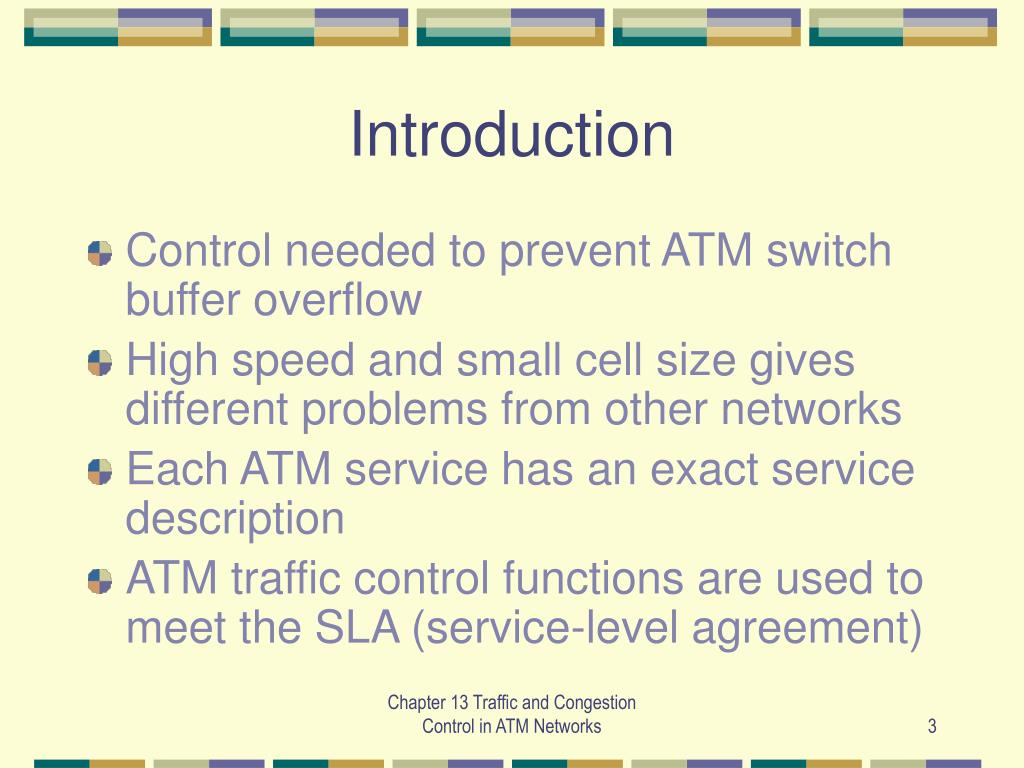 Introduction

Control needed to prevent ATM switch buffer overflow

High speed and small cell size gives different problems from other networks

Each ATM service has an exact service description

ATM traffic control functions are used to meet the SLA (service-level agreement)

Chapter 13 Traffic and Congestion Control in ATM Networks

3